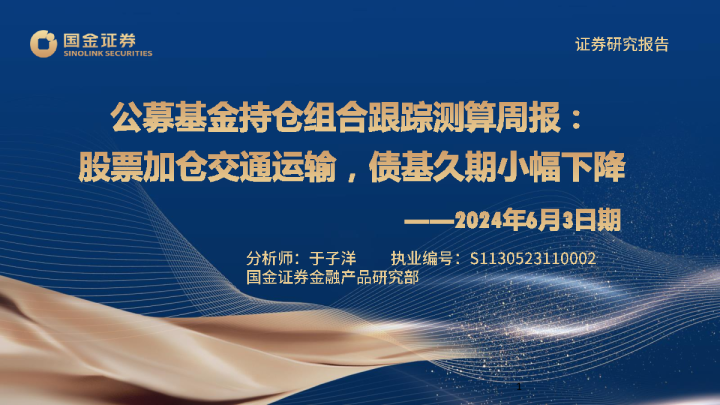 国金证券
SINOLINK SECURITIES

证券研究报告

公募基金持仓组合跟踪测算周报：
股票加仓交通运输，债基久期小幅下降

——2024年6月3日期

分析师：于子洋　　执业编号：S1130523110002
国金证券金融产品研究部

1